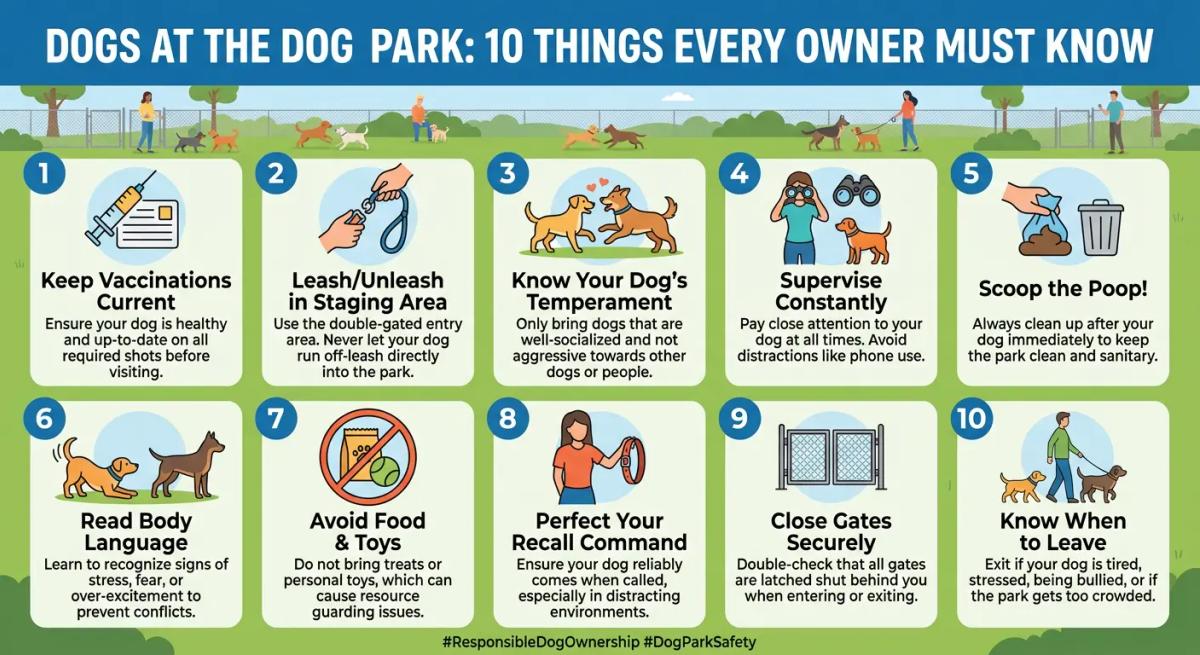 DOGS AT THE DOG PARK: 10 THINGS EVERY OWNER MUST KNOW

1
Keep Vaccinations Current
Ensure your dog is healthy and up-to-date on all required shots before visiting.

2
Leash/Unleash in Staging Area
Use the double-gated entry area. Never let your dog run off-leash directly into the park.

3
Know Your Dog's Temperament
Only bring dogs that are well-socialized and not aggressive towards other dogs or people.

4
Supervise Constantly
Pay close attention to your dog at all times. Avoid distractions like phone use.

5
Scoop the Poop!
Always clean up after your dog immediately to keep the park clean and sanitary.

6
Read Body Language
Learn to recognize signs of stress, fear, or over-excitement to prevent conflicts.

7
Avoid Food & Toys
Do not bring treats or personal toys, which can cause resource guarding issues.

8
Perfect Your Recall Command
Ensure your dog reliably comes when called, especially in distracting environments.

9
Close Gates Securely
Double-check that all gates are latched shut behind you when entering or exiting.

10
Know When to Leave
Exit if your dog is tired, stressed, being bullied, or if the park gets too crowded.

#ResponsibleDogOwnership #DogParkSafety